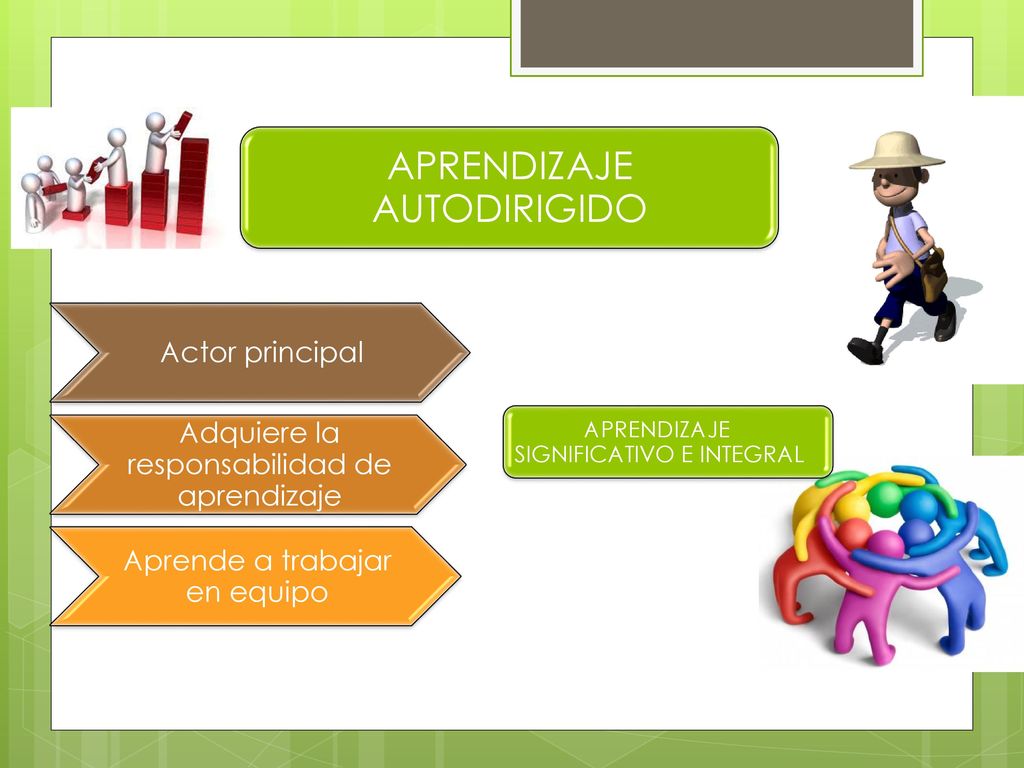 APRENDIZAJE AUTODIRIGIDO

Actor principal

Adquiere la responsabilidad de aprendizaje

Aprende a trabajar en equipo

APRENDIZAJE SIGNIFICATIVO E INTEGRAL